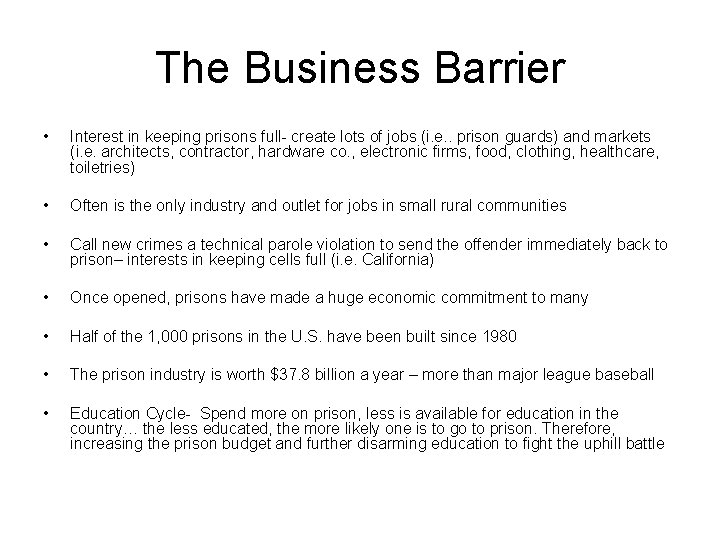 The Business Barrier

• Interest in keeping prisons full- create lots of jobs (i.e.. prison guards) and markets (i.e. architects, contractor, hardware co., electronic firms, food, clothing, healthcare, toiletries)

• Often is the only industry and outlet for jobs in small rural communities

• Call new crimes a technical parole violation to send the offender immediately back to prison– interests in keeping cells full (i.e. California)

• Once opened, prisons have made a huge economic commitment to many

• Half of the 1,000 prisons in the U.S. have been built since 1980

• The prison industry is worth \$37.8 billion a year – more than major league baseball

• Education Cycle- Spend more on prison, less is available for education in the country… the less educated, the more likely one is to go to prison. Therefore, increasing the prison budget and further disarming education to fight the uphill battle